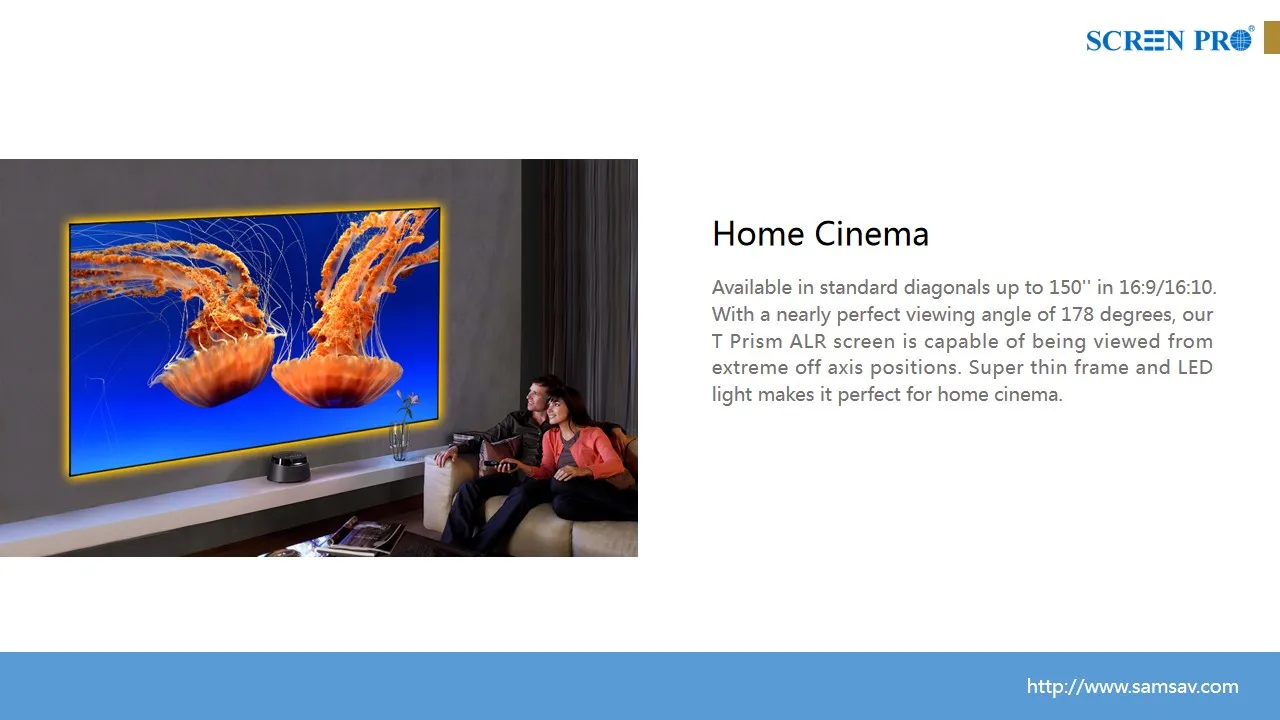 SCREEN PRO®

Home Cinema

Available in standard diagonals up to 150'' in 16:9/16:10. With a nearly perfect viewing angle of 178 degrees, our T Prism ALR screen is capable of being viewed from extreme off axis positions. Super thin frame and LED light makes it perfect for home cinema.

http://www.samsav.com